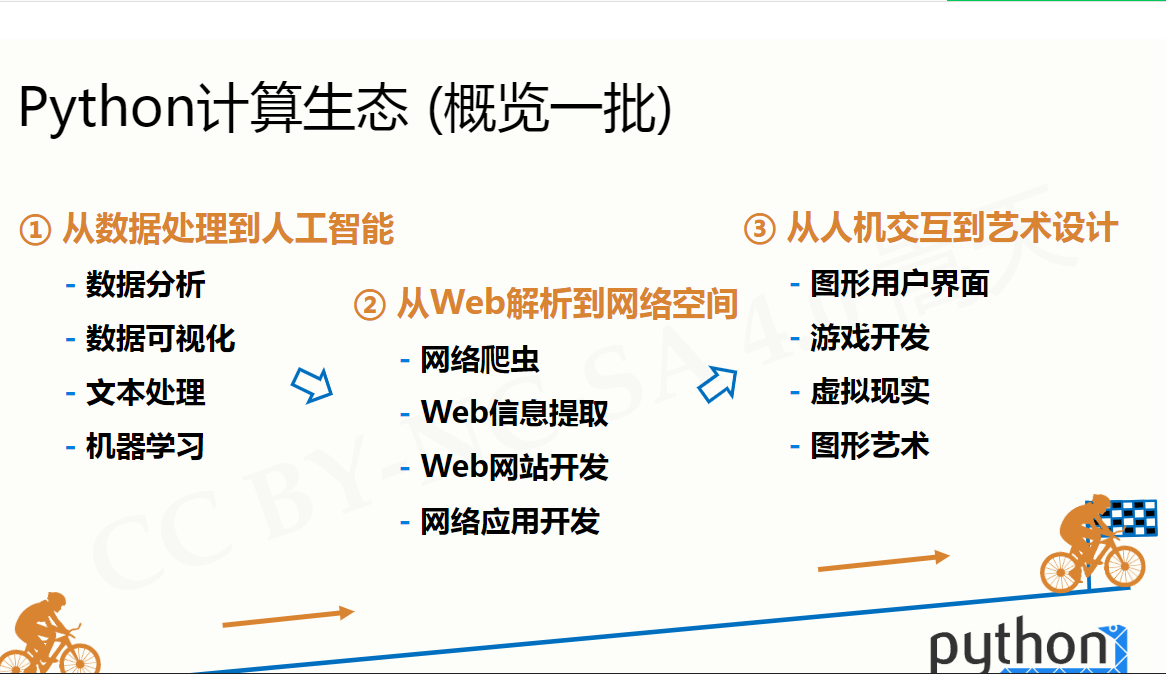 Python计算生态 (概览一批)

① 从数据处理到人工智能
- 数据分析
- 数据可视化
- 文本处理
- 机器学习

② 从Web解析到网络空间
- 网络爬虫
- Web信息提取
- Web网站开发
- 网络应用开发

③ 从人机交互到艺术设计
- 图形用户界面
- 游戏开发
- 虚拟现实
- 图形艺术

CC BY-NC-SA 4.0 嵩天

python